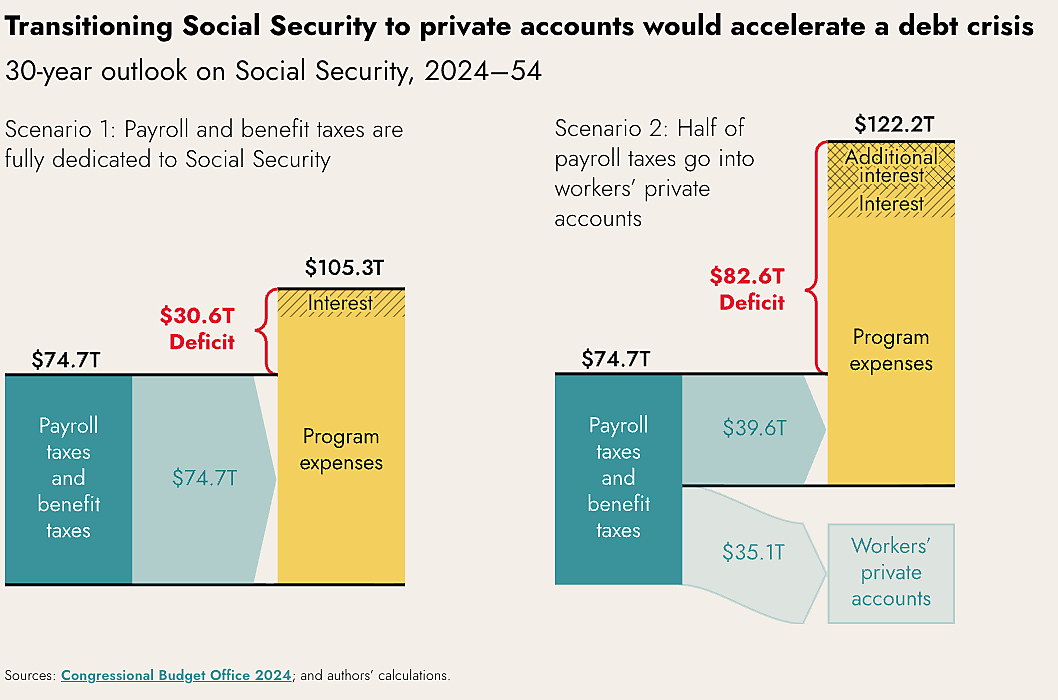 Transitioning Social Security to private accounts would accelerate a debt crisis
30-year outlook on Social Security, 2024–54

Scenario 1: Payroll and benefit taxes are fully dedicated to Social Security

$105.3T
Interest
$30.6T Deficit
$74.7T
Payroll taxes and benefit taxes
$74.7T
Program expenses

Scenario 2: Half of payroll taxes go into workers' private accounts

$122.2T
Additional interest
Interest
$82.6T Deficit
Program expenses
$74.7T
Payroll taxes and benefit taxes
$39.6T
$35.1T
Workers' private accounts

Sources: Congressional Budget Office 2024; and authors' calculations.